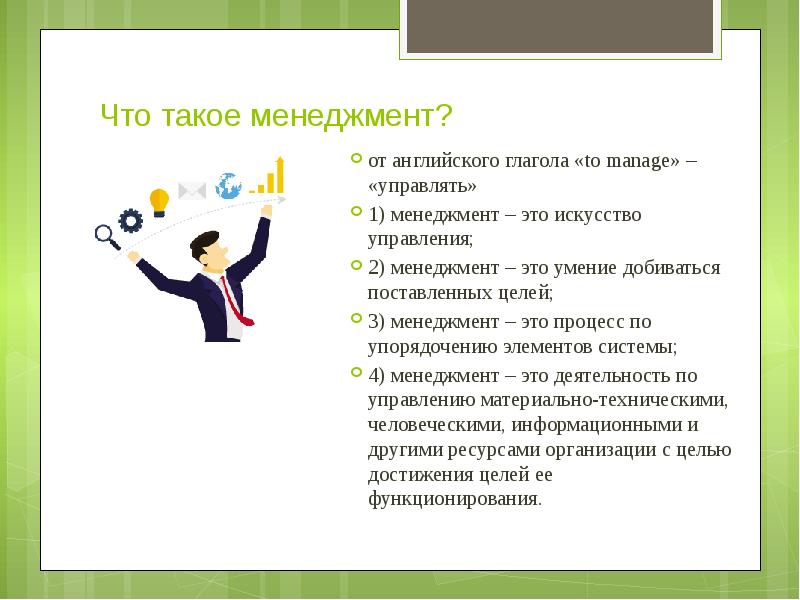 Что такое менеджмент?

от английского глагола «to manage» – «управлять»

1) менеджмент – это искусство управления;

2) менеджмент – это умение добиваться поставленных целей;

3) менеджмент – это процесс по упорядочению элементов системы;

4) менеджмент – это деятельность по управлению материально-техническими, человеческими, информационными и другими ресурсами организации с целью достижения целей ее функционирования.